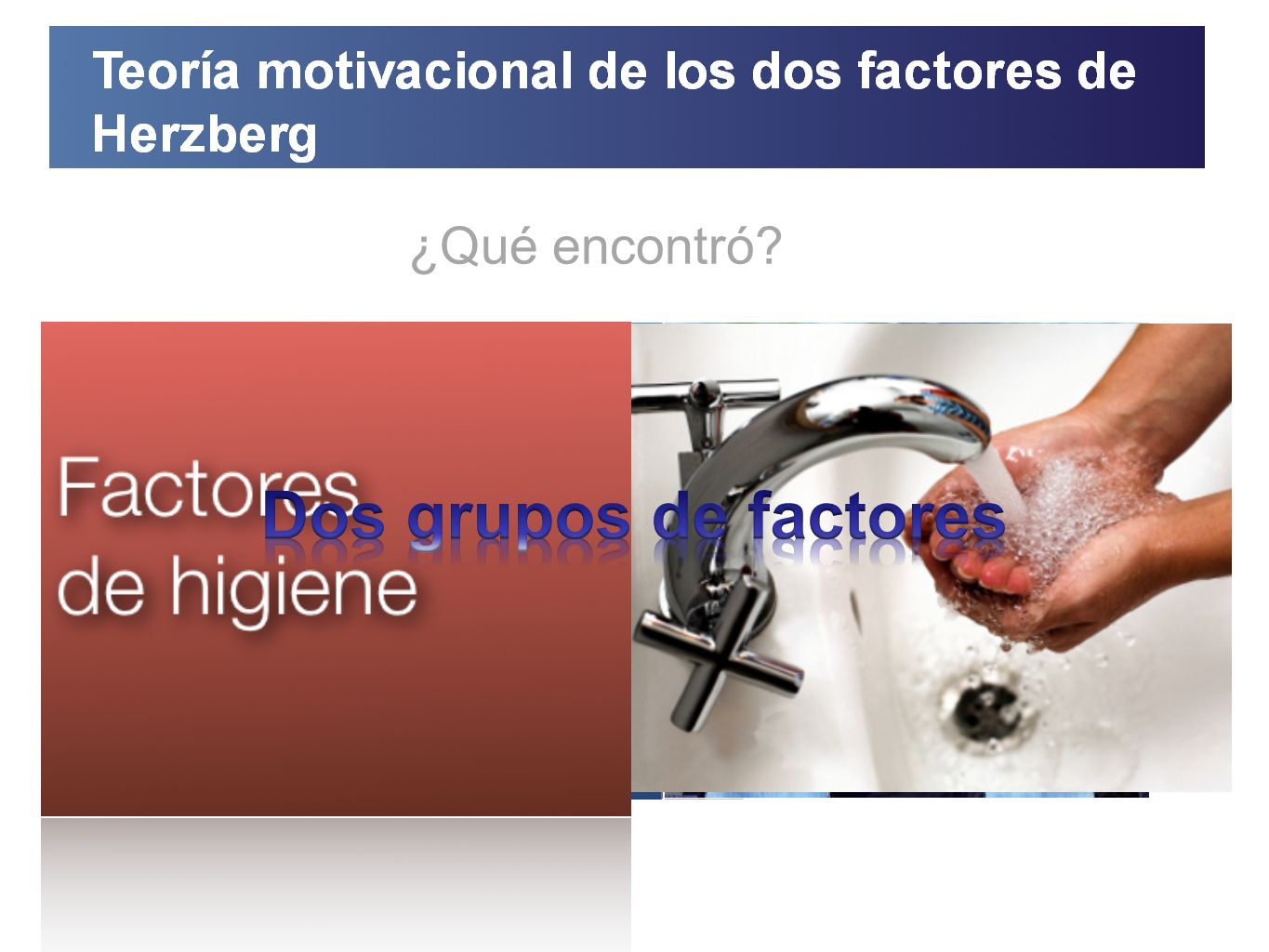 Teoría motivacional de los dos factores de Herzberg

¿Qué encontró?

Factores de higiene

Dos grupos de factores